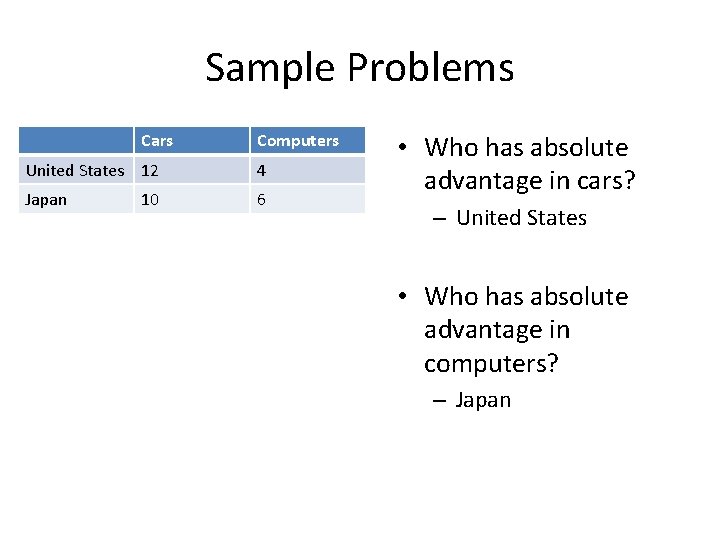 Sample Problems

| | Cars | Computers |
|---|---|---|
| United States | 12 | 4 |
| Japan | 10 | 6 |

• Who has absolute advantage in cars?
– United States

• Who has absolute advantage in computers?
– Japan